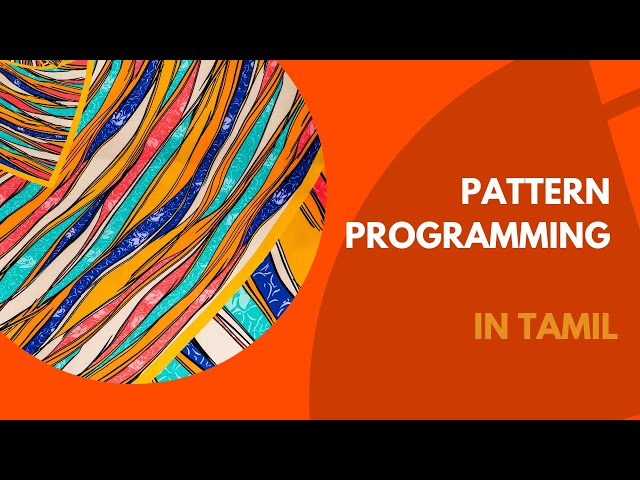 PATTERN PROGRAMMING

IN TAMIL